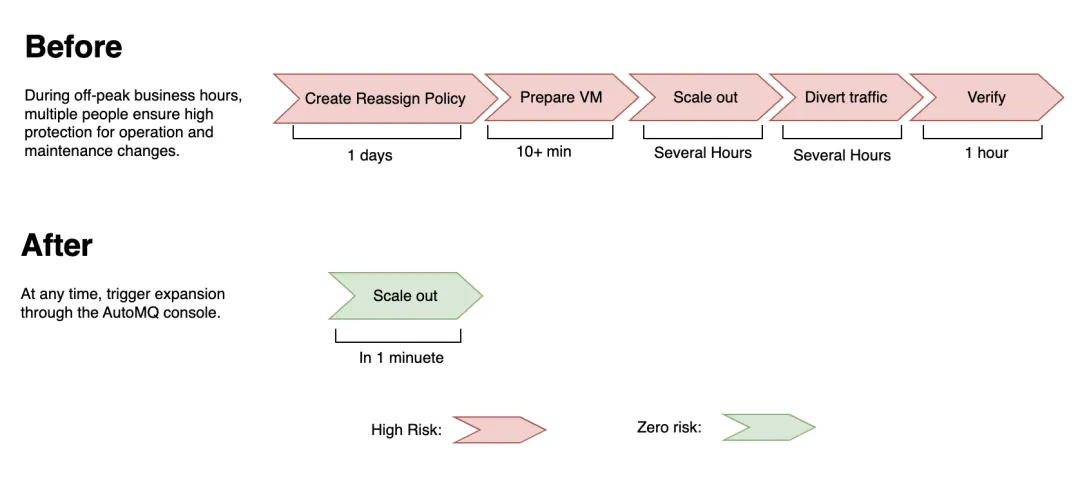 Before

During off-peak business hours, multiple people ensure high protection for operation and maintenance changes.

Create Reassign Policy
1 days

Prepare VM
10+ min

Scale out
Several Hours

Divert traffic
Several Hours

Verify
1 hour

After

At any time, trigger expansion through the AutoMQ console.

Scale out
In 1 minuete

High Risk:

Zero risk: